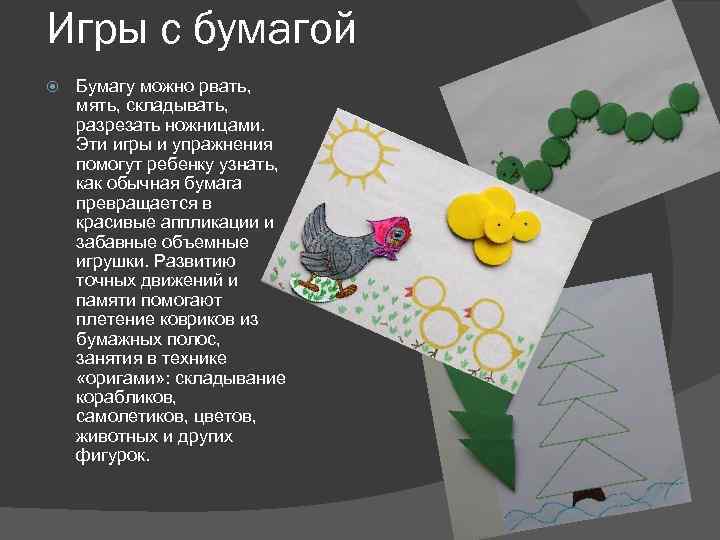 Игры с бумагой

Бумагу можно рвать, мять, складывать, разрезать ножницами. Эти игры и упражнения помогут ребенку узнать, как обычная бумага превращается в красивые аппликации и забавные объемные игрушки. Развитию точных движений и памяти помогают плетение ковриков из бумажных полос, занятия в технике «оригами»: складывание корабликов, самолетиков, цветов, животных и других фигурок.